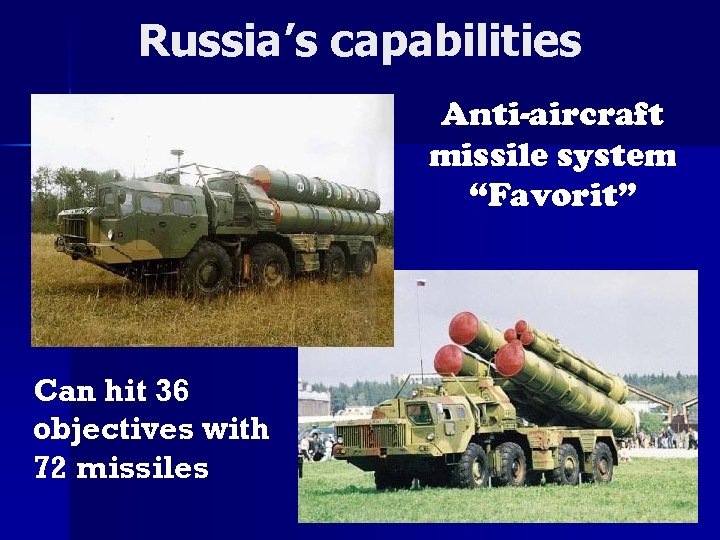 Russia’s capabilities

Anti-aircraft missile system “Favorit”

Can hit 36 objectives with 72 missiles